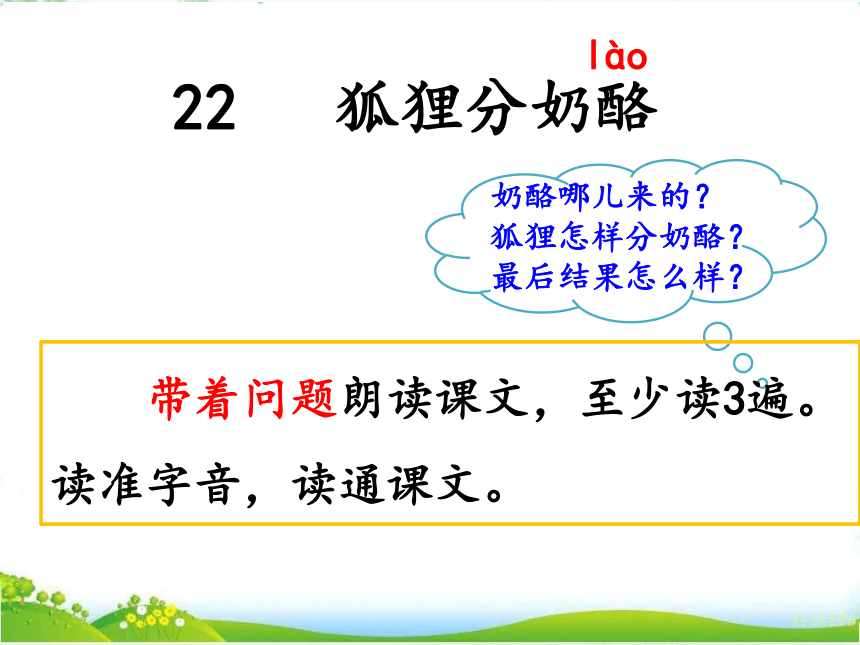 lào

22 狐狸分奶酪

奶酪哪儿来的？
狐狸怎样分奶酪？
最后结果怎么样？

带着问题朗读课文，至少读3遍。读准字音，读通课文。